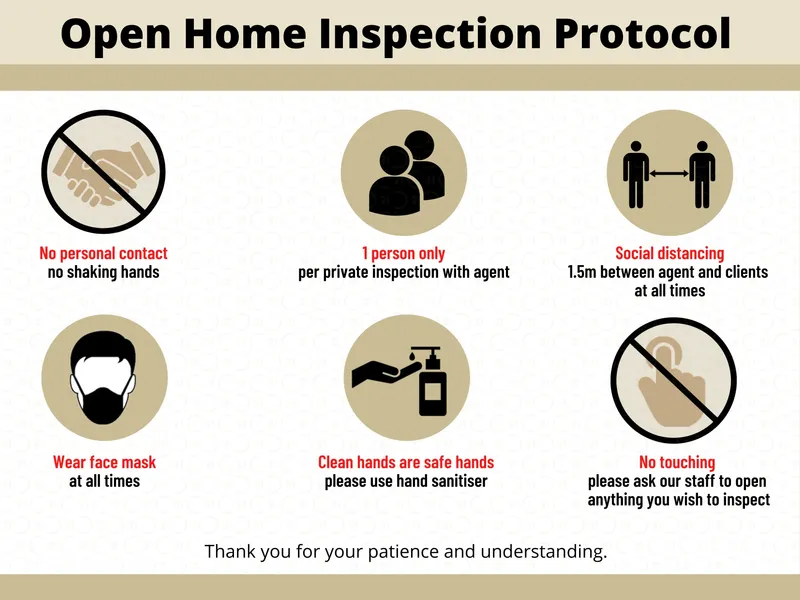 Open Home Inspection Protocol

No personal contact
no shaking hands

1 person only
per private inspection with agent

Social distancing
1.5m between agent and clients at all times

Wear face mask
at all times

Clean hands are safe hands
please use hand sanitiser

No touching
please ask our staff to open anything you wish to inspect

Thank you for your patience and understanding.